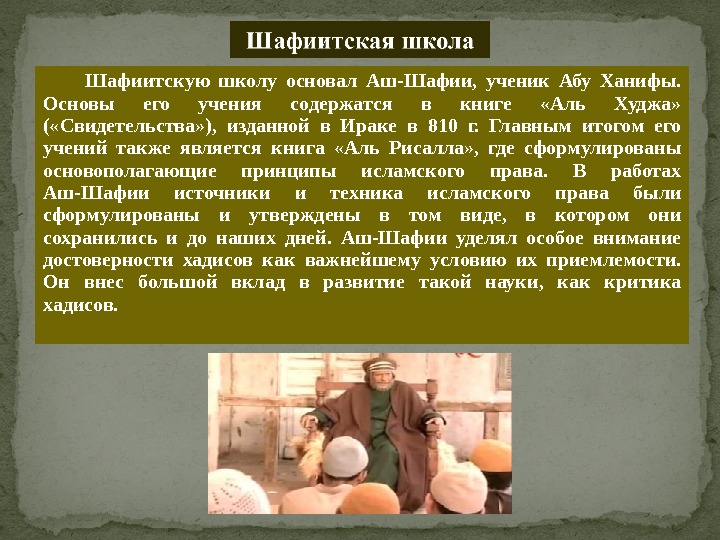 Шафиитская школа

Шафиитскую школу основал Аш-Шафии, ученик Абу Ханифы. Основы его учения содержатся в книге «Аль Худжа» («Свидетельства»), изданной в Ираке в 810 г. Главным итогом его учений также является книга «Аль Рисалла», где сформулированы основополагающие принципы исламского права. В работах Аш-Шафии источники и техника исламского права были сформулированы и утверждены в том виде, в котором они сохранились и до наших дней. Аш-Шафии уделял особое внимание достоверности хадисов как важнейшему условию их приемлемости. Он внес большой вклад в развитие такой науки, как критика хадисов.